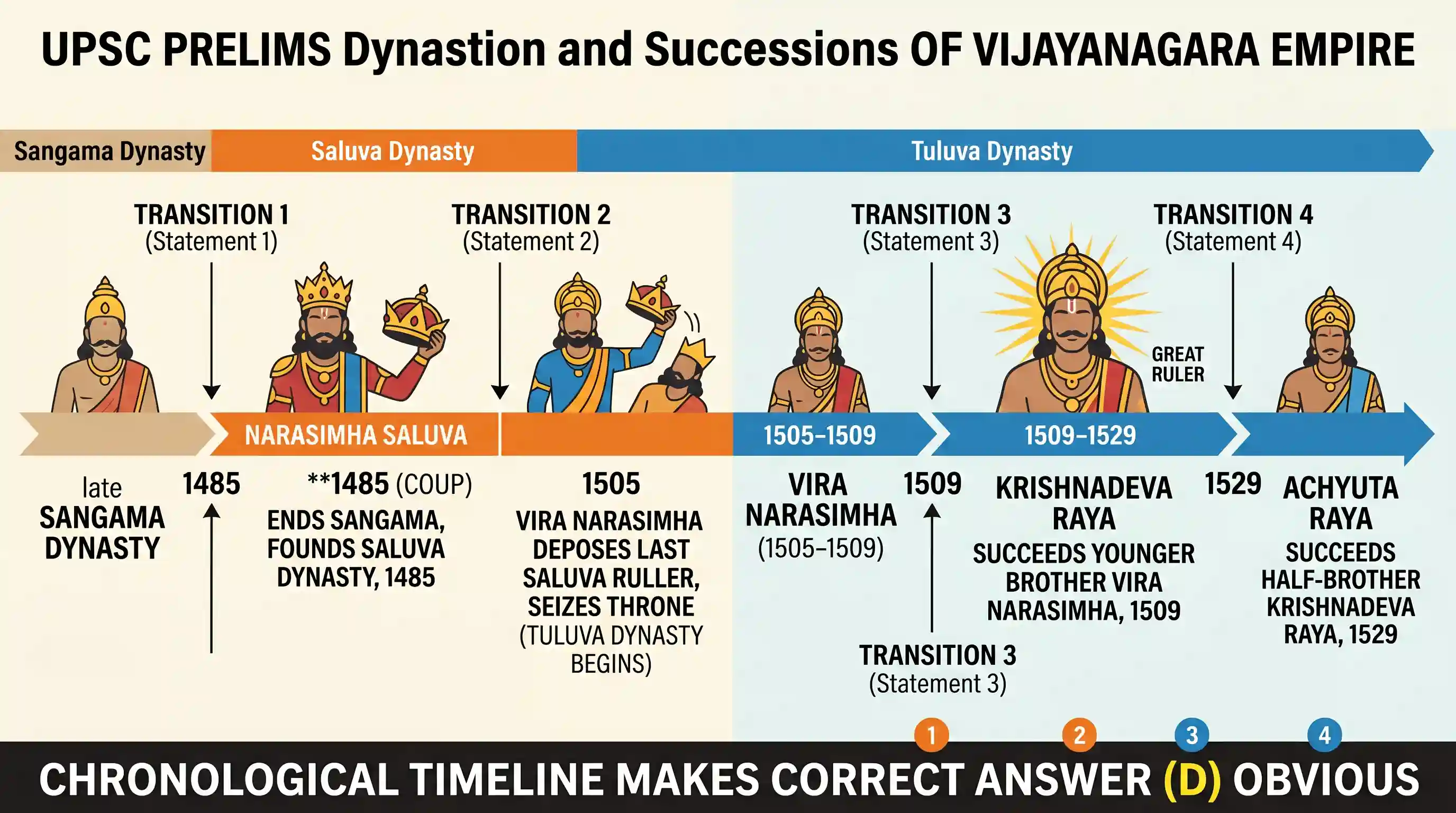 UPSC PRELIMS Dynastion and Successions OF VIJAYANAGARA EMPIRE

Sangama Dynasty

Saluva Dynasty

Tuluva Dynasty

TRANSITION 1
(Statement 1)

TRANSITION 2
(Statement 2)

TRANSITION 3
(Statement 3)

TRANSITION 4
(Statement 4)

GREAT RULER

NARASIMHA SALUVA

1505–1509

1509–1529

late SANGAMA DYNASTY

1485

**1485 (COUP)
ENDS SANGAMA, FOUNDS SALUVA DYNASTY, 1485

1505
VIRA NARASIMHA DEPOSES LAST SALUVA RULLER, SEIZES THRONE (TULUVA DYNASTY BEGINS)

VIRA NARASIMHA
(1505–1509)

1509

KRISHNADEVA RAYA
SUCCEEDS YOUNGER BROTHER VIRA NARASIMHA, 1509

1529

ACHYUTA RAYA
SUCCEEDS HALF-BROTHER KRISHNADEVA RAYA, 1529

TRANSITION 3
(Statement 3)

1 2 3 4

CHRONOLOGICAL TIMELINE MAKES CORRECT ANSWER (D) OBVIOUS